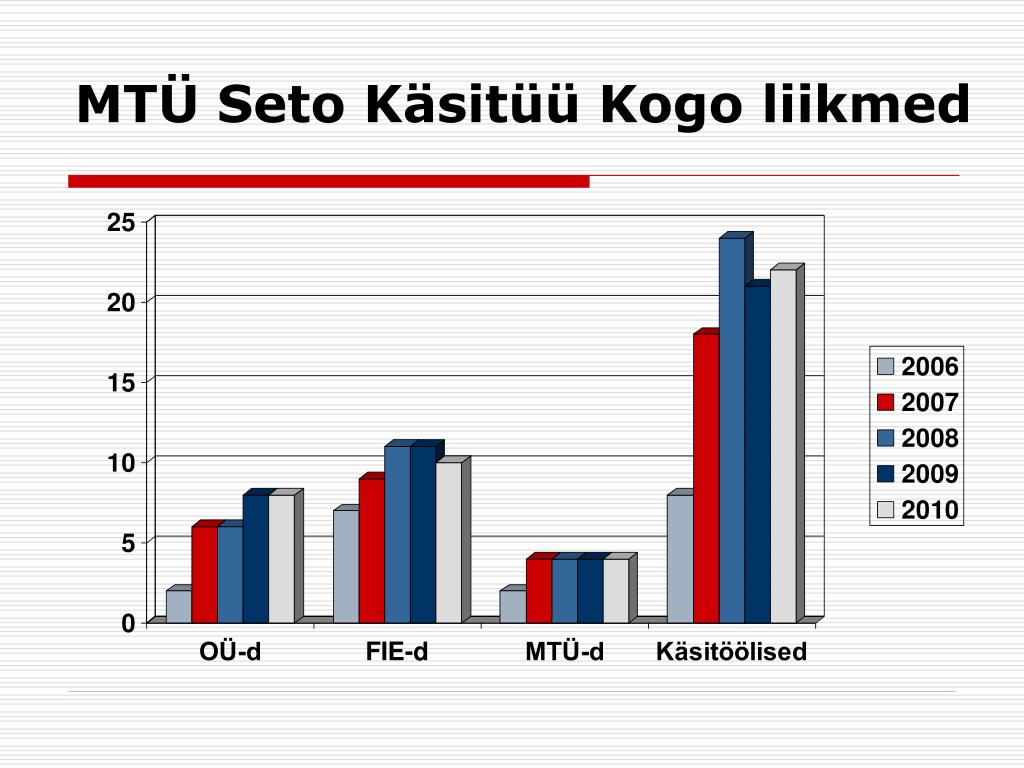 MTÜ Seto Käsitüü Kogo liikmed

25
20
15
10
5
0

OÜ-d
FIE-d
MTÜ-d
Käsitöölised

2006
2007
2008
2009
2010